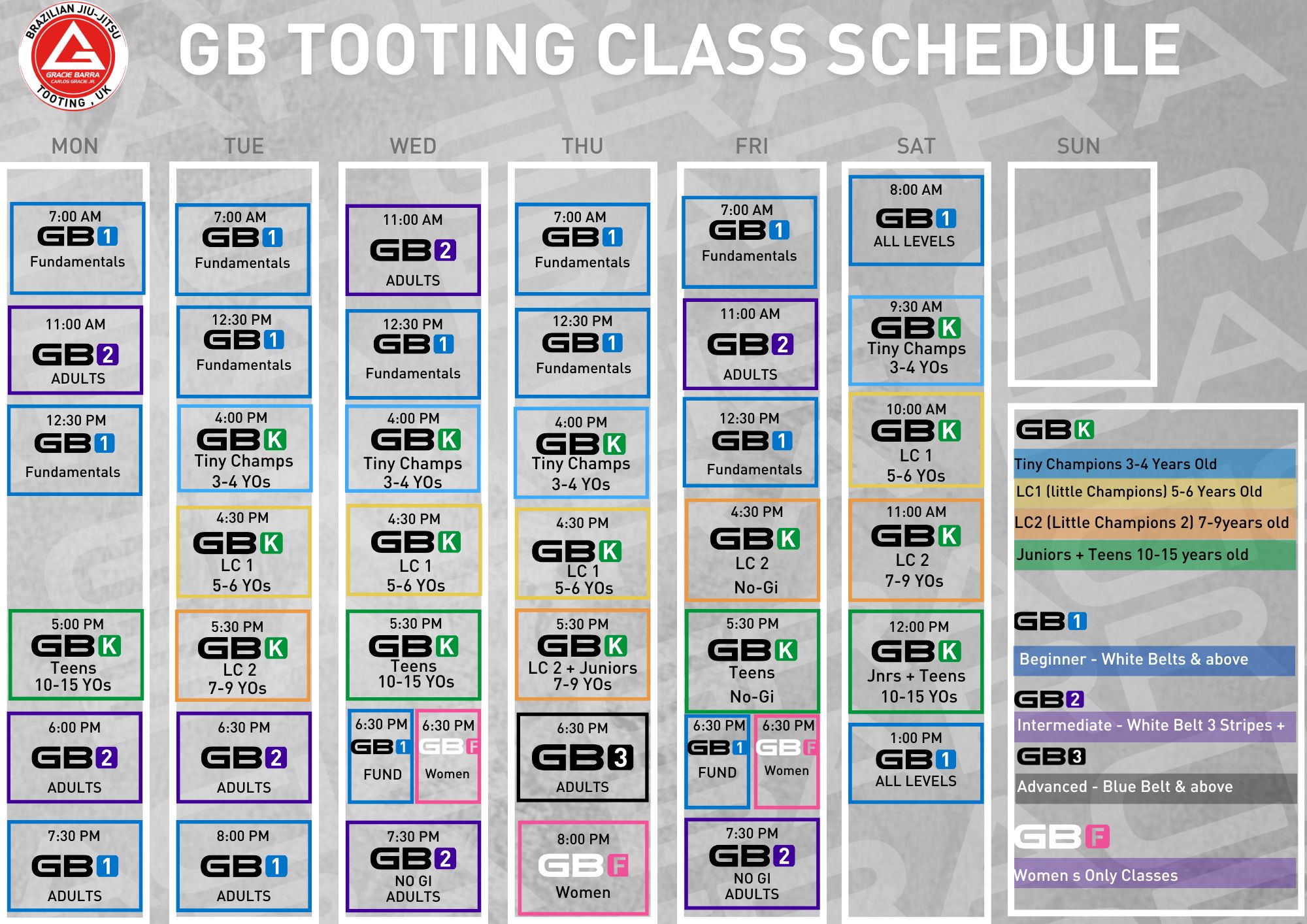 BRAZILIAN JIU-JITSU
GRACIE BARRA
CARLOS GRACIE JR.
TOOTING, UK

GB TOOTING CLASS SCHEDULE

MON

7:00 AM GB1 Fundamentals

11:00 AM GB2 ADULTS

12:30 PM GB1 Fundamentals

5:00 PM GBK Teens 10-15 YOs

6:00 PM GB2 ADULTS

7:30 PM GB1 ADULTS

TUE

7:00 AM GB1 Fundamentals

12:30 PM GB1 Fundamentals

4:00 PM GBK Tiny Champs 3-4 YOs

4:30 PM GBK LC 1 5-6 YOs

5:30 PM GBK LC 2 7-9 YOs

6:30 PM GB2 ADULTS

8:00 PM GB1 ADULTS

WED

11:00 AM GB2 ADULTS

12:30 PM GB1 Fundamentals

4:00 PM GBK Tiny Champs 3-4 YOs

4:30 PM GBK LC 1 5-6 YOs

5:30 PM GBK Teens 10-15 YOs

6:30 PM GB1 FUND

6:30 PM GBF Women

7:30 PM GB2 NO GI ADULTS

THU

7:00 AM GB1 Fundamentals

12:30 PM GB1 Fundamentals

4:00 PM GBK Tiny Champs 3-4 YOs

4:30 PM GBK LC 1 5-6 YOs

5:30 PM GBK LC 2 + Juniors 7-9 YOs

6:30 PM GB3 ADULTS

8:00 PM GBF Women

FRI

7:00 AM GB1 Fundamentals

11:00 AM GB2 ADULTS

12:30 PM GB1 Fundamentals

4:30 PM GBK LC 2 No-Gi

5:30 PM GBK Teens No-Gi

6:30 PM GB1 FUND

6:30 PM GBF Women

7:30 PM GB2 NO GI ADULTS

SAT

8:00 AM GB1 ALL LEVELS

9:30 AM GBK Tiny Champs 3-4 YOs

10:00 AM GBK LC 1 5-6 YOs

11:00 AM GBK LC 2 7-9 YOs

12:00 PM GBK Jnrs + Teens 10-15 YOs

1:00 PM GB1 ALL LEVELS

SUN

GBK
Tiny Champions 3-4 Years Old
LC1 (little Champions) 5-6 Years Old
LC2 (Little Champions 2) 7-9years old
Juniors + Teens 10-15 years old

GB1
Beginner - White Belts & above

GB2
Intermediate - White Belt 3 Stripes +

GB3
Advanced - Blue Belt & above

GBF
Women s Only Classes